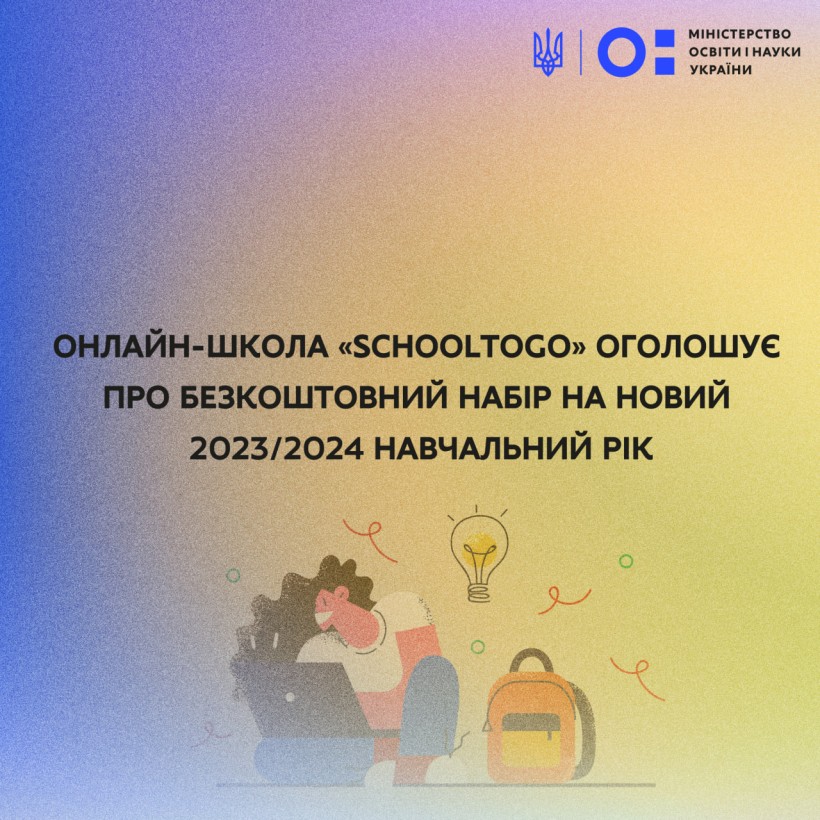 МІНІСТЕРСТВО ОСВІТИ І НАУКИ УКРАЇНИ

ОНЛАЙН-ШКОЛА «SCHOOLTOGO» ОГОЛОШУЄ ПРО БЕЗКОШТОВНИЙ НАБІР НА НОВИЙ 2023/2024 НАВЧАЛЬНИЙ РІК